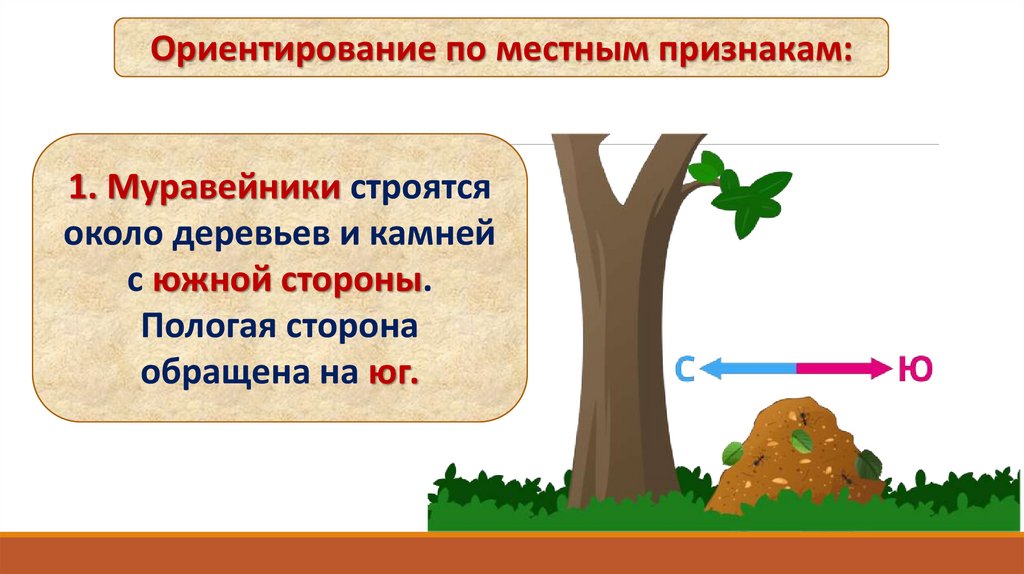 Ориентирование по местным признакам:

1. Муравейники строятся около деревьев и камней с южной стороны. Пологая сторона обращена на юг.

С Ю